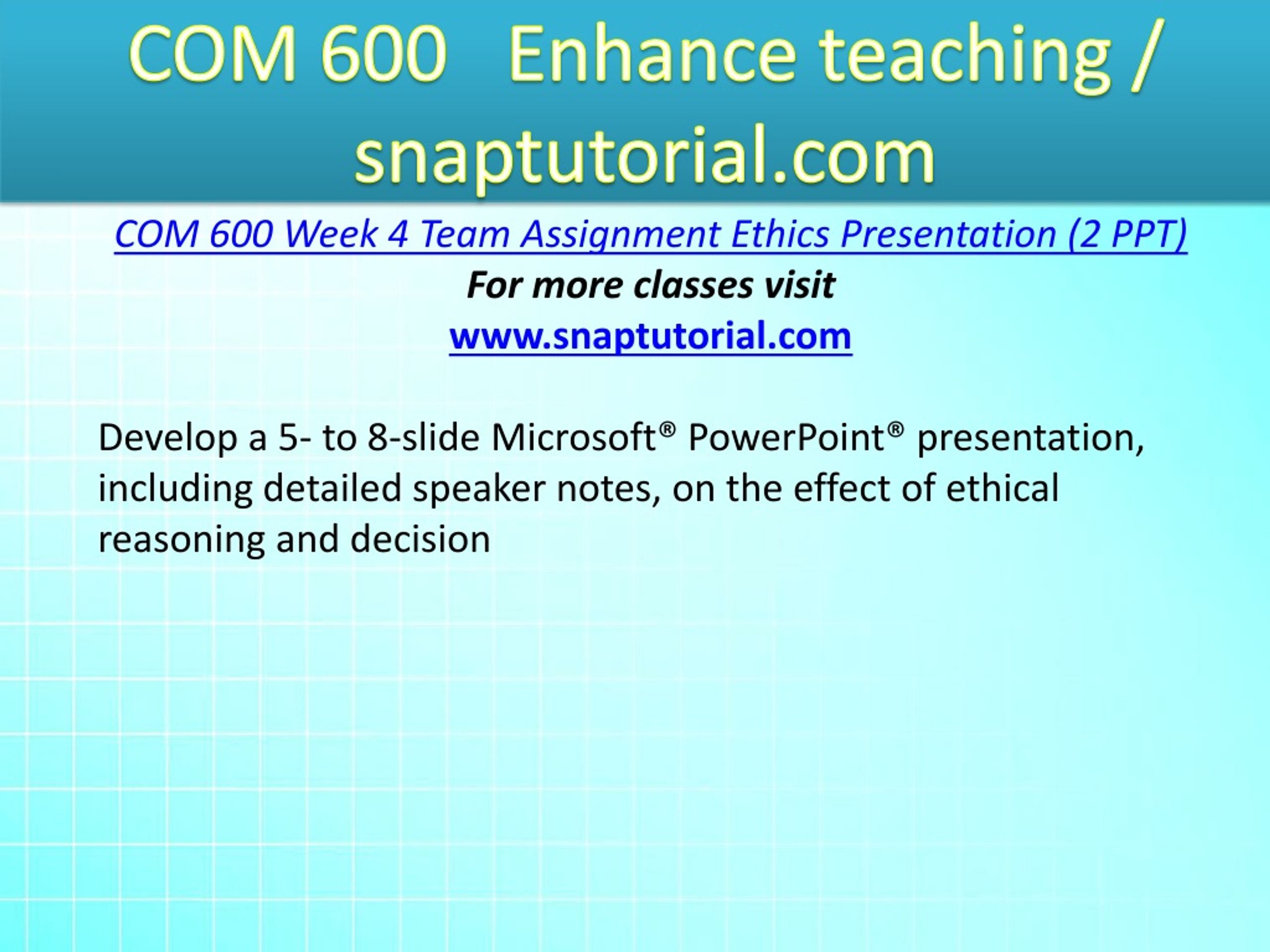 COM 600 Enhance teaching / snaptutorial.com

COM 600 Week 4 Team Assignment Ethics Presentation (2 PPT)

For more classes visit

www.snaptutorial.com

Develop a 5- to 8-slide Microsoft® PowerPoint® presentation, including detailed speaker notes, on the effect of ethical reasoning and decision